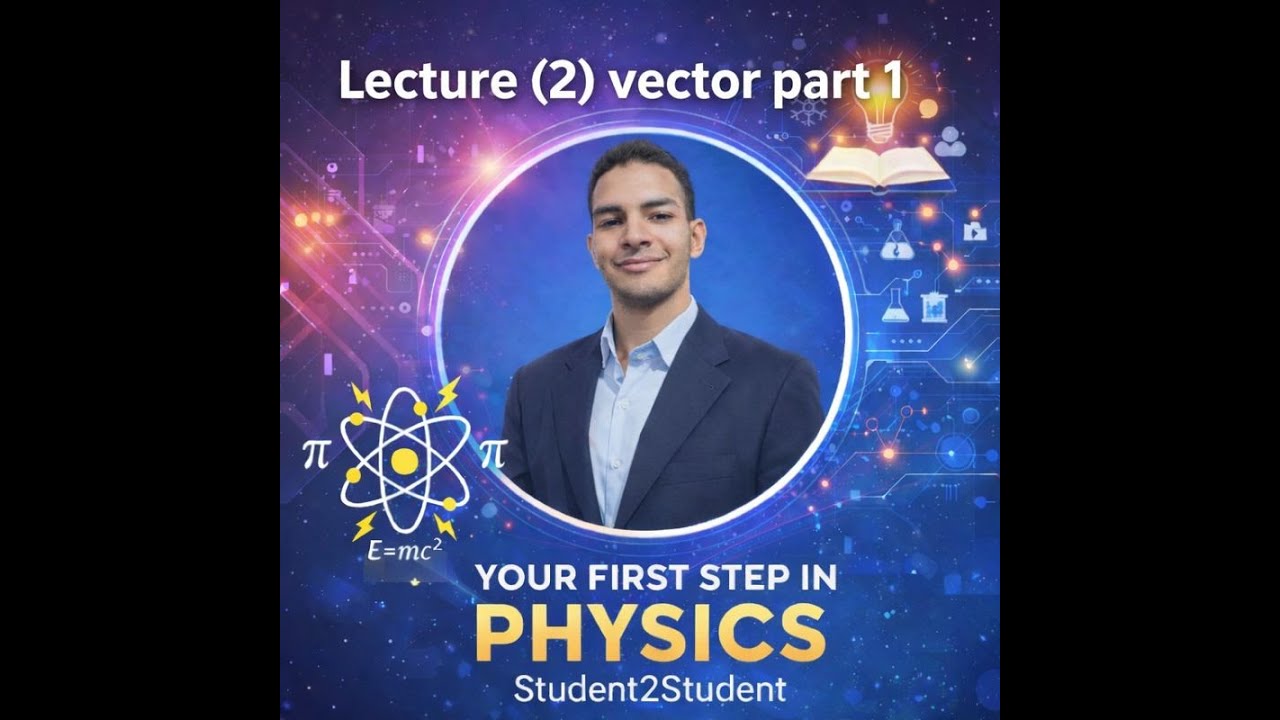 Lecture (2) vector part 1

$\pi$ $\pi$

$E=mc^2$

YOUR FIRST STEP IN

PHYSICS

Student2Student